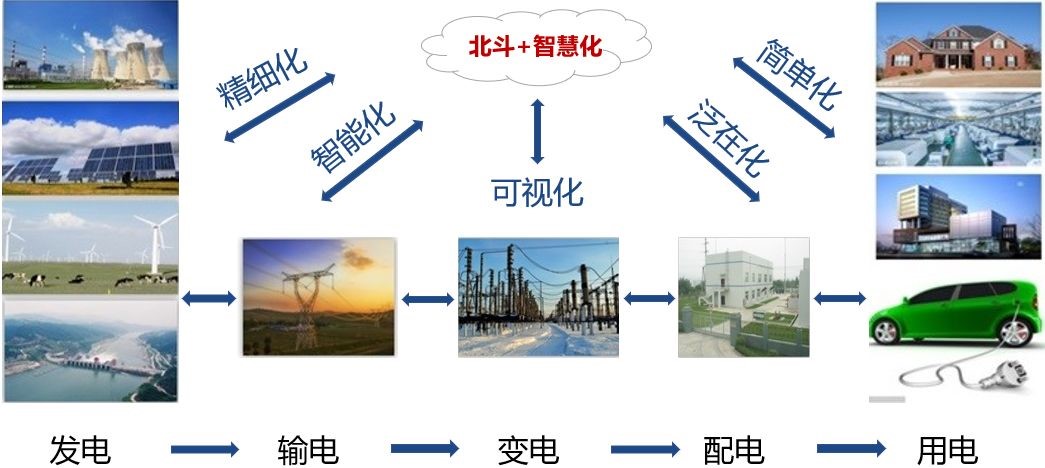 北斗+智慧化

精细化

智能化

可视化

泛在化

简单化

发电 输电 变电 配电 用电